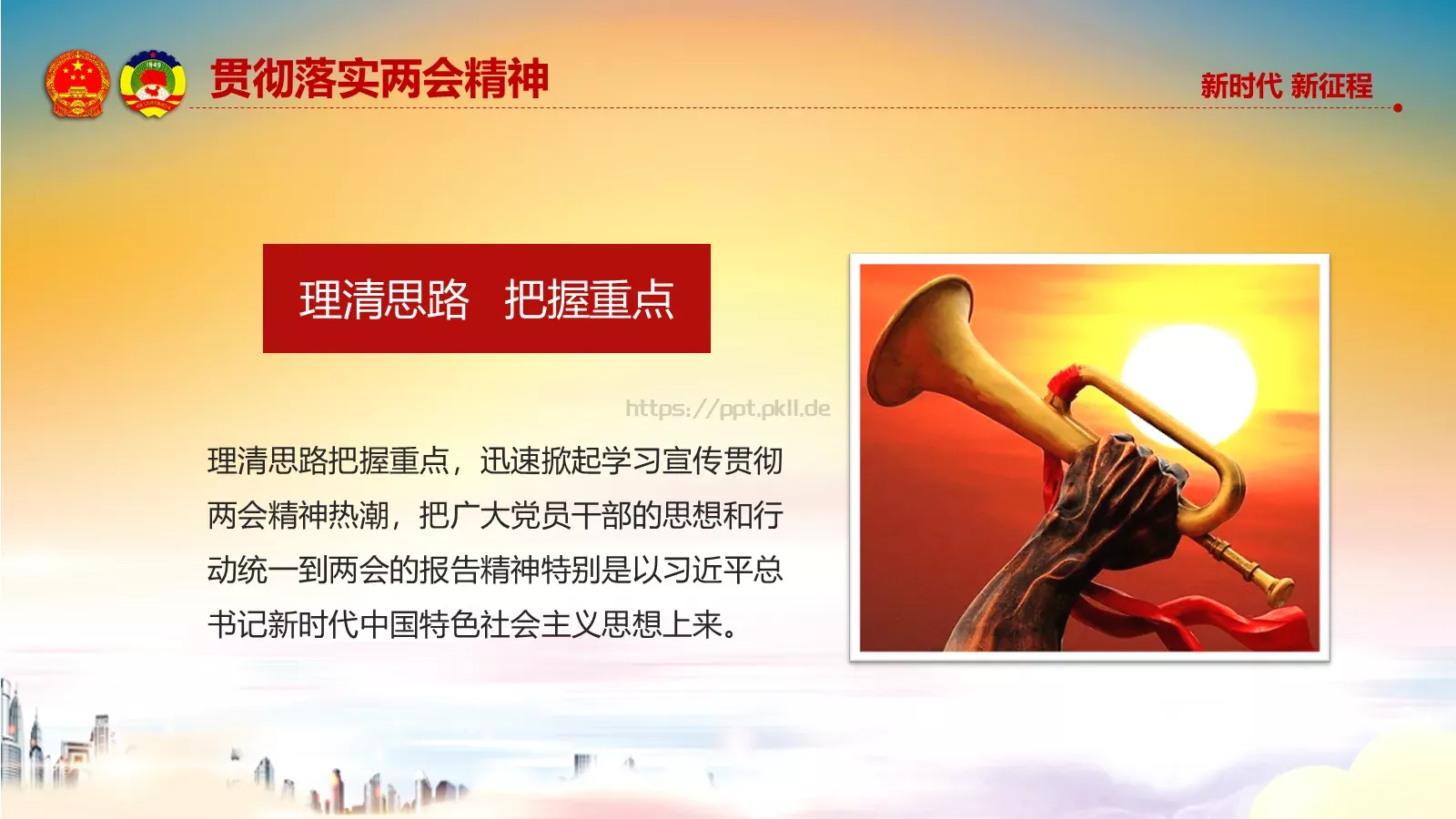 贯彻落实两会精神

新时代 新征程

理清思路 把握重点

https://ppt.pkll.de

理清思路把握重点，迅速掀起学习宣传贯彻两会精神热潮，把广大党员干部的思想和行动统一到两会的报告精神特别是以习近平总书记新时代中国特色社会主义思想上来。